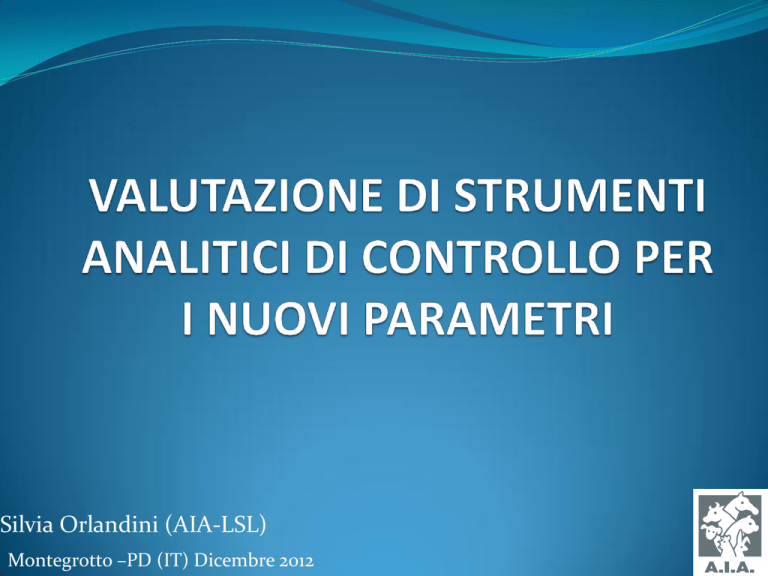 VALUTAZIONE DI STRUMENTI ANALITICI DI CONTROLLO PER I NUOVI PARAMETRI

Silvia Orlandini (AIA-LSL)

Montegrotto –PD (IT) Dicembre 2012

A.I.A.